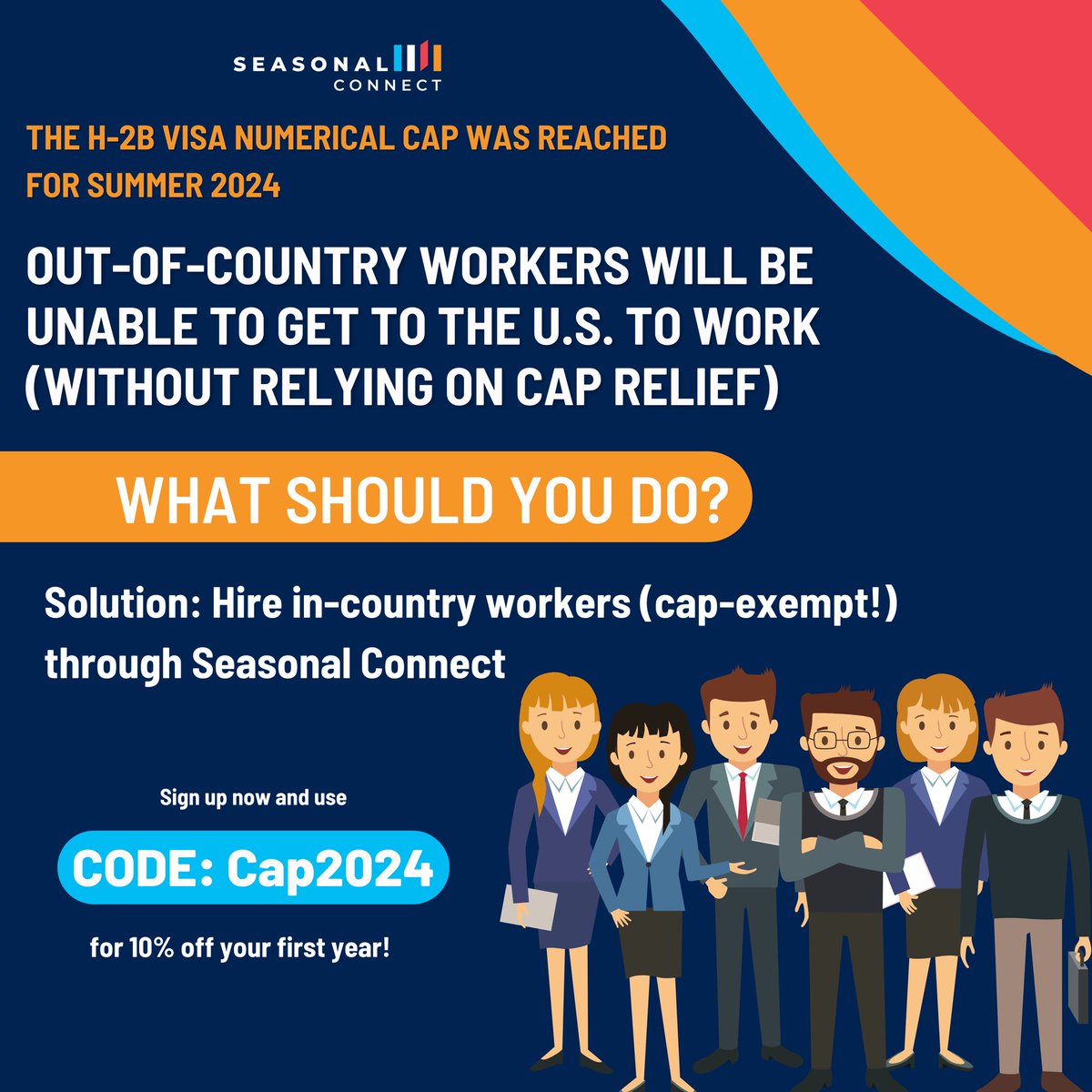 SEASONAL CONNECT

THE H-2B VISA NUMERICAL CAP WAS REACHED FOR SUMMER 2024

OUT-OF-COUNTRY WORKERS WILL BE UNABLE TO GET TO THE U.S. TO WORK (WITHOUT RELYING ON CAP RELIEF)

WHAT SHOULD YOU DO?

Solution: Hire in-country workers (cap-exempt!) through Seasonal Connect

Sign up now and use

CODE: Cap2024

for 10% off your first year!